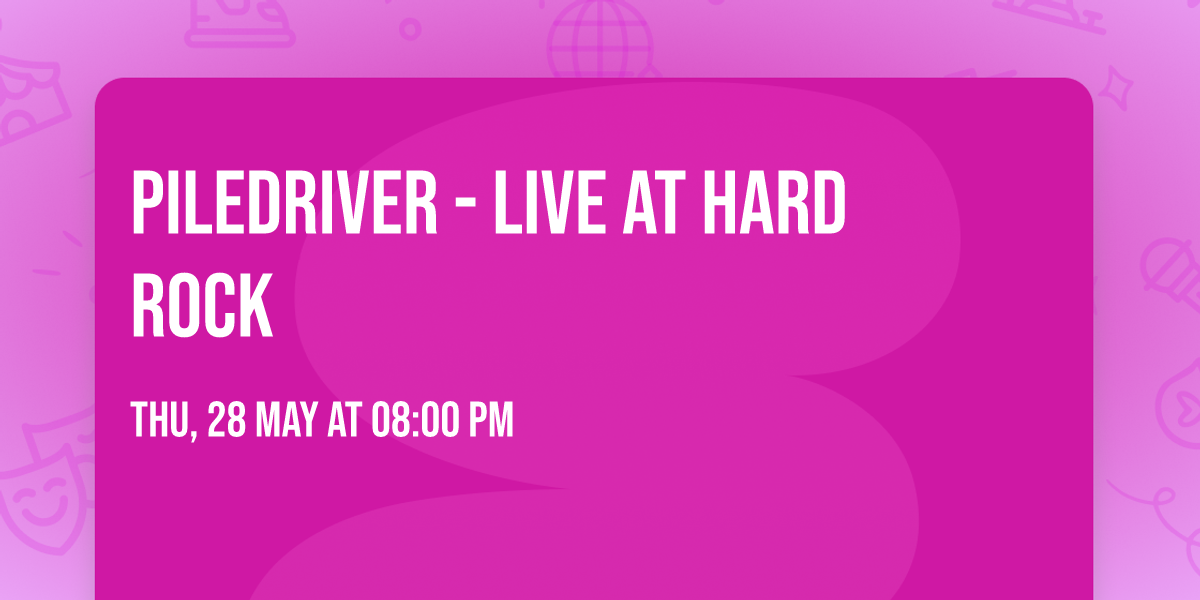 PILEDRIVER - LIVE AT HARD ROCK

THU, 28 MAY AT 08:00 PM